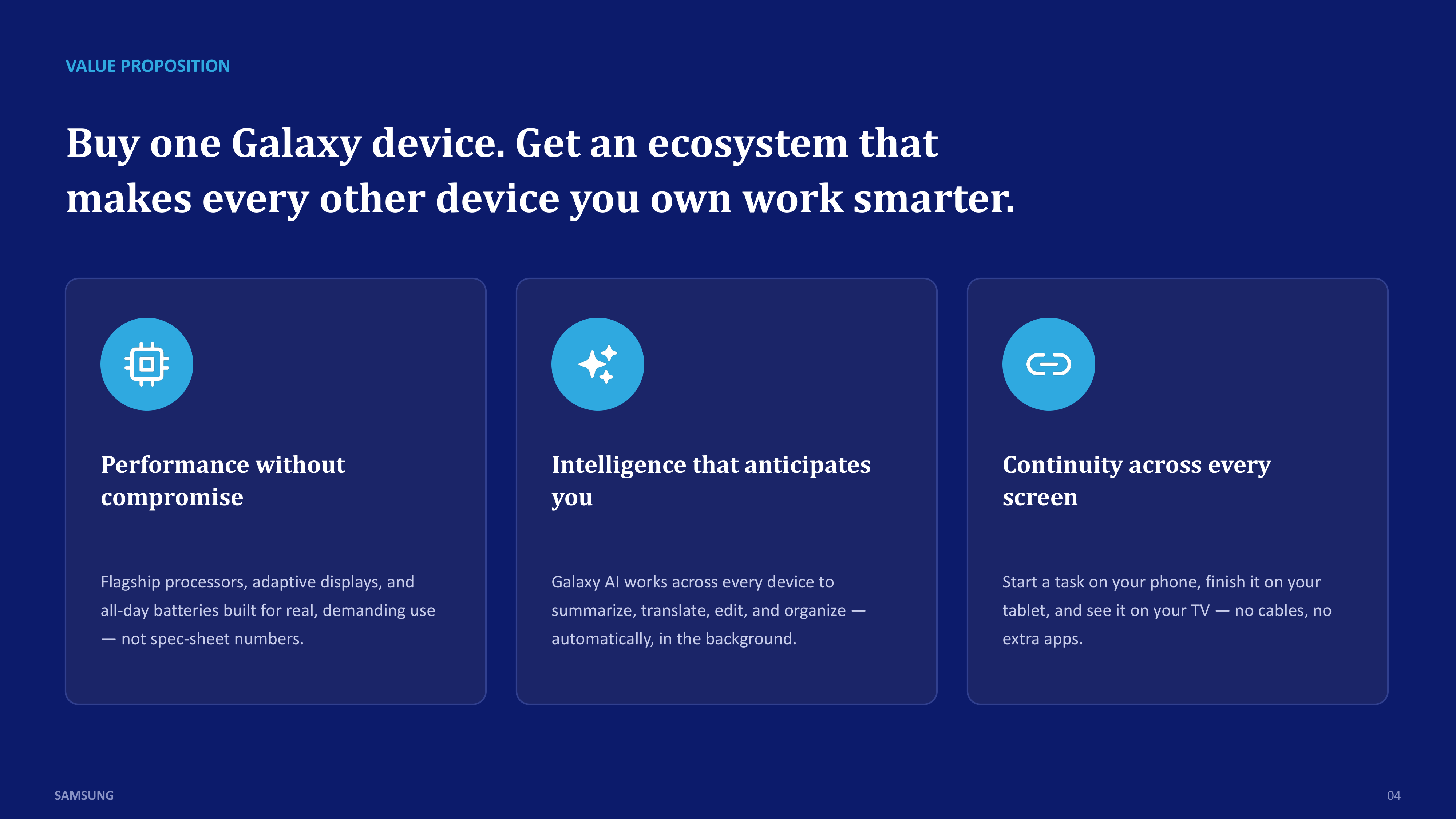 VALUE PROPOSITION

Buy one Galaxy device. Get an ecosystem that makes every other device you own work smarter.

Performance without compromise

Flagship processors, adaptive displays, and all-day batteries built for real, demanding use — not spec-sheet numbers.

Intelligence that anticipates you

Galaxy AI works across every device to summarize, translate, edit, and organize — automatically, in the background.

Continuity across every screen

Start a task on your phone, finish it on your tablet, and see it on your TV — no cables, no extra apps.

SAMSUNG

04